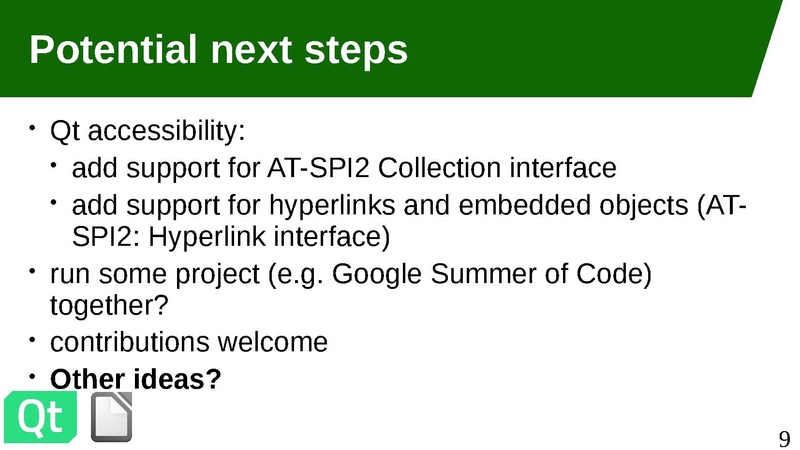 Potential next steps

• Qt accessibility:
  • add support for AT-SPI2 Collection interface
  • add support for hyperlinks and embedded objects (AT-SPI2: Hyperlink interface)
• run some project (e.g. Google Summer of Code) together?
• contributions welcome
• **Other ideas?**

Qt

9